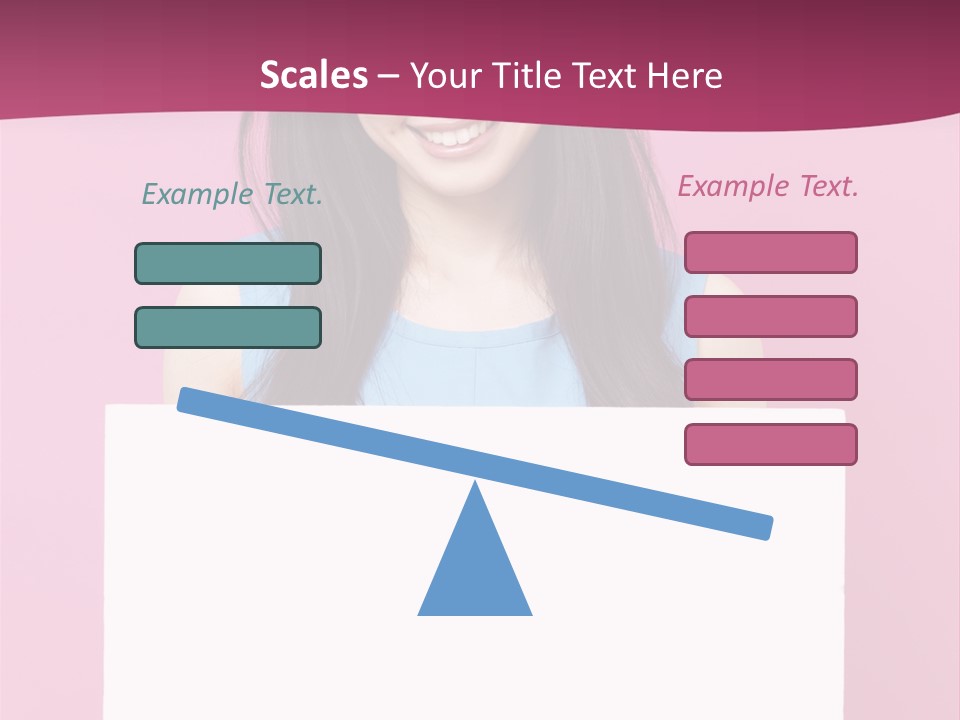 Scales – Your Title Text Here

Example Text.

Example Text.